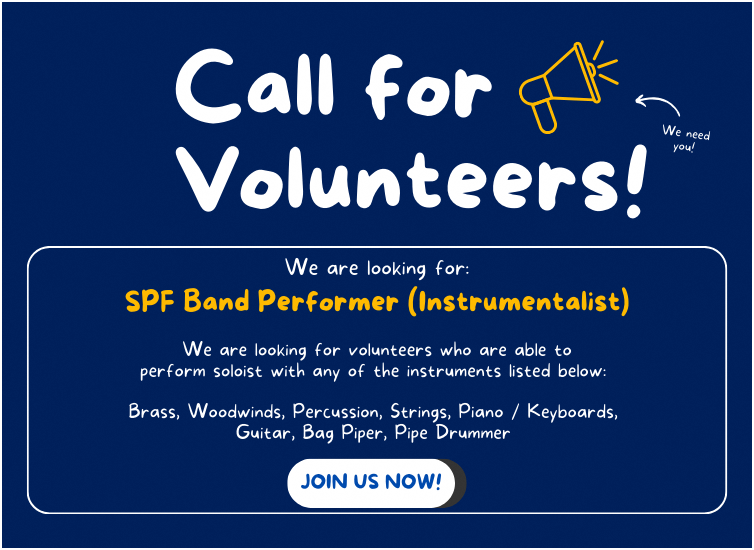 Call for Volunteers!

We need you!

We are looking for:

SPF Band Performer (Instrumentalist)

We are looking for volunteers who are able to perform soloist with any of the instruments listed below:

Brass, Woodwinds, Percussion, Strings, Piano / Keyboards, Guitar, Bag Piper, Pipe Drummer

JOIN US NOW!